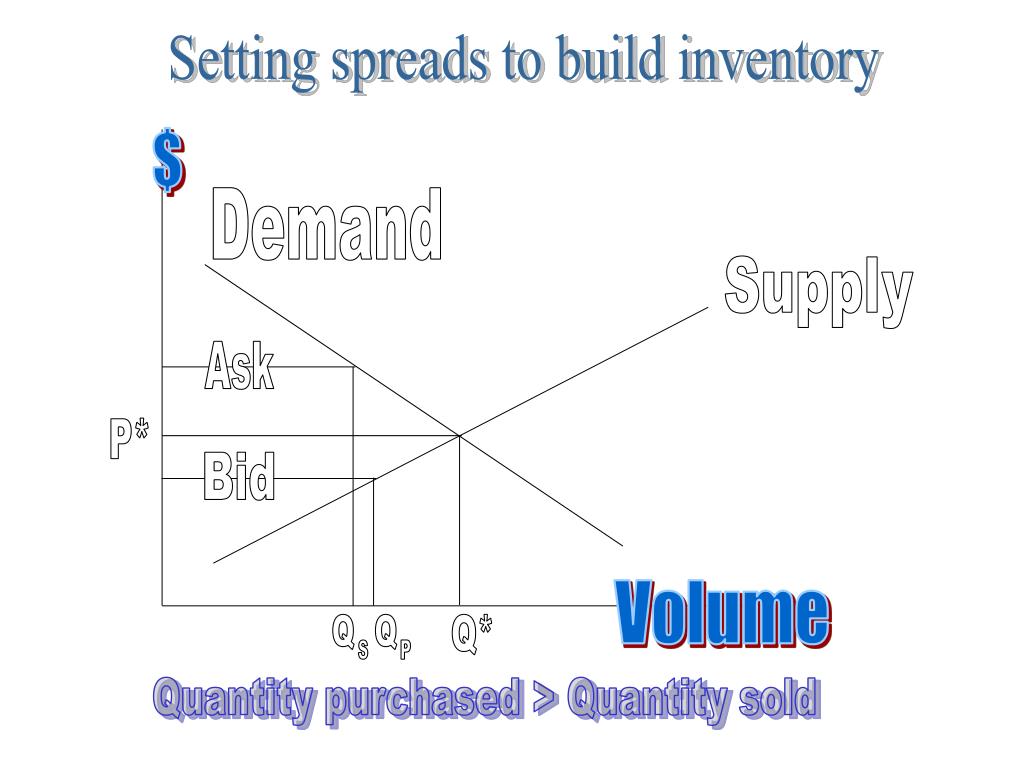 Setting spreads to build inventory

$

Demand

Supply

Ask

P*

Bid

$Q_S$ $Q_P$ Q*

Volume

Quantity purchased > Quantity sold